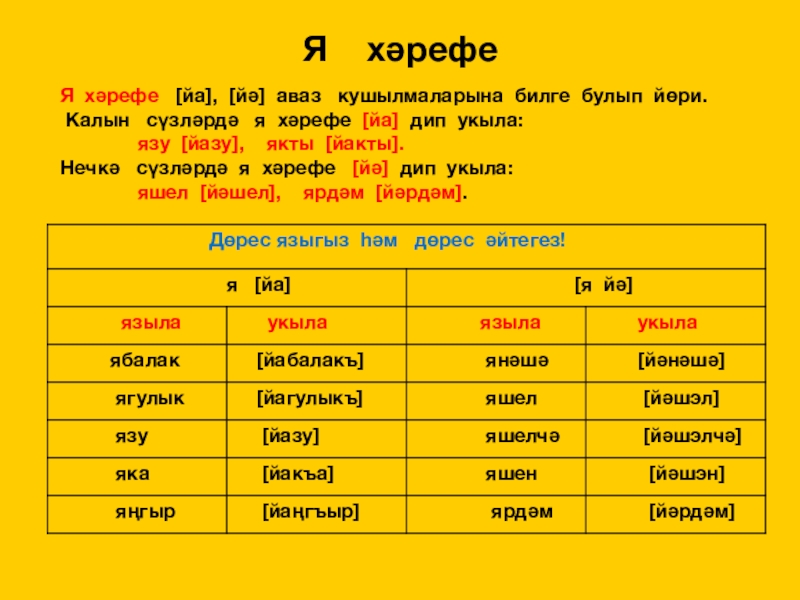 Я хәрефе

Я хәрефе [йа], [йә] аваз кушылмаларына билге булып йөри.
Калын сүзләрдә я хәрефе [йа] дип укыла:
язу [йазу], якты [йакты].
Нечкә сүзләрдә я хәрефе [йә] дип укыла:
яшел [йәшел], ярдәм [йәрдәм].

| Дөрес языгыз һәм дөрес әйтегез! | | | |
|---|---|---|---|
| я [йа] | | [я йә] | |
| языла | укыла | языла | укыла |
| ябалак | [йабалакъ] | янәшә | [йәнәшә] |
| ягулык | [йагулыкъ] | яшел | [йәшэл] |
| язу | [йазу] | яшелчә | [йәшэлчә] |
| яка | [йакъа] | яшен | [йәшэн] |
| яңгыр | [йаңгъыр] | ярдәм | [йәрдәм] |